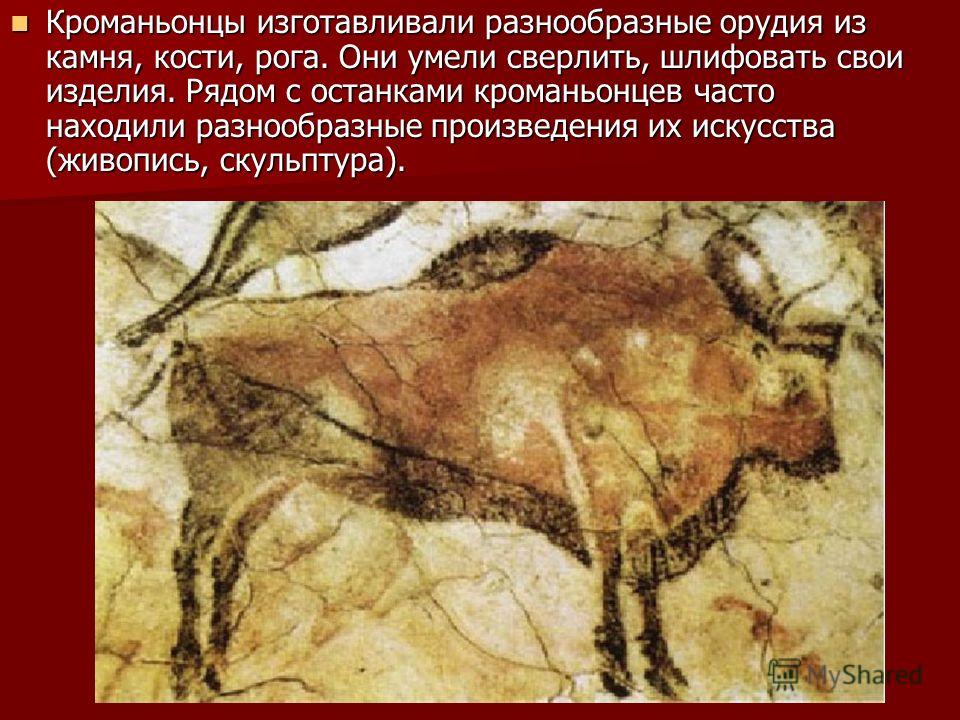 Кроманьонцы изготавливали разнообразные орудия из камня, кости, рога. Они умели сверлить, шлифовать свои изделия. Рядом с останками кроманьонцев часто находили разнообразные произведения их искусства (живопись, скульптура).

MyShared